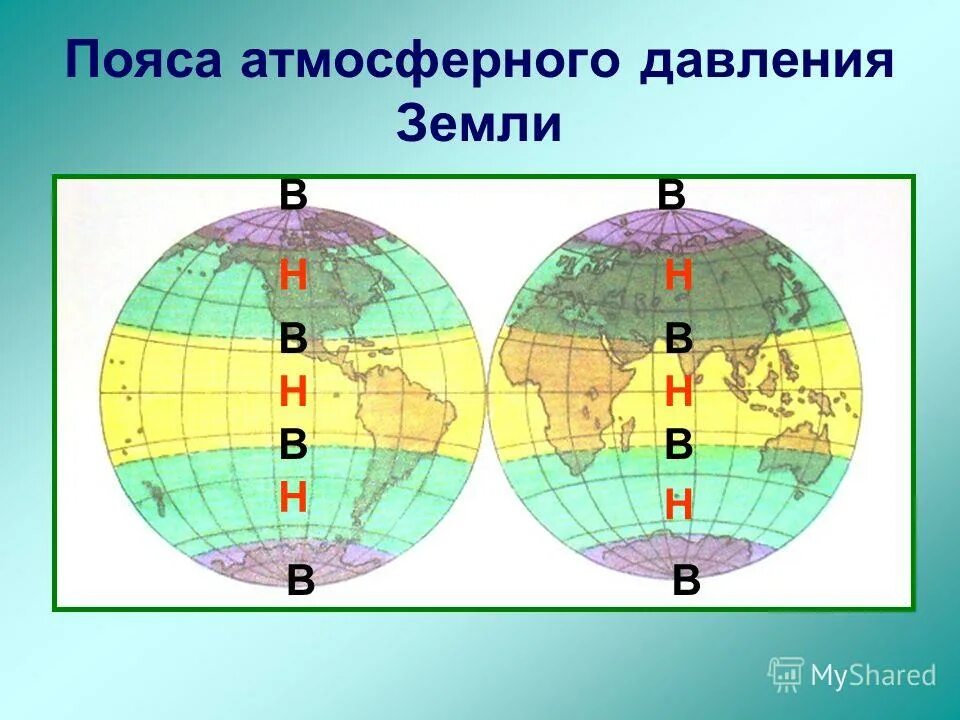 Пояса атмосферного давления Земли

В
Н
В
Н
В
Н
В

В
Н
В
Н
В
Н
В

MyShared